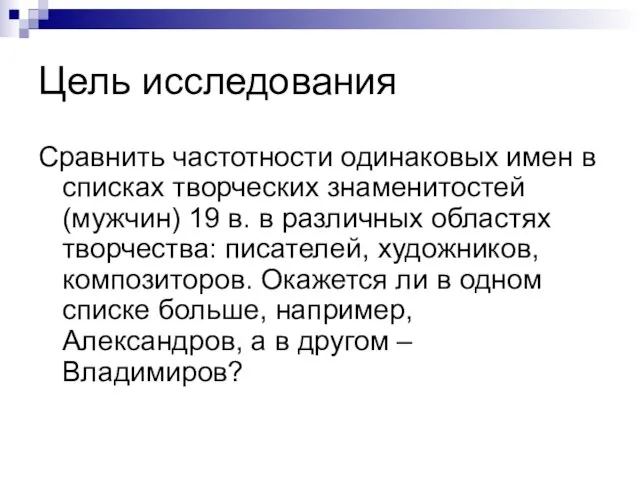 Цель исследования

Сравнить частотности одинаковых имен в списках творческих знаменитостей (мужчин) 19 в. в различных областях творчества: писателей, художников, композиторов. Окажется ли в одном списке больше, например, Александров, а в другом – Владимиров?